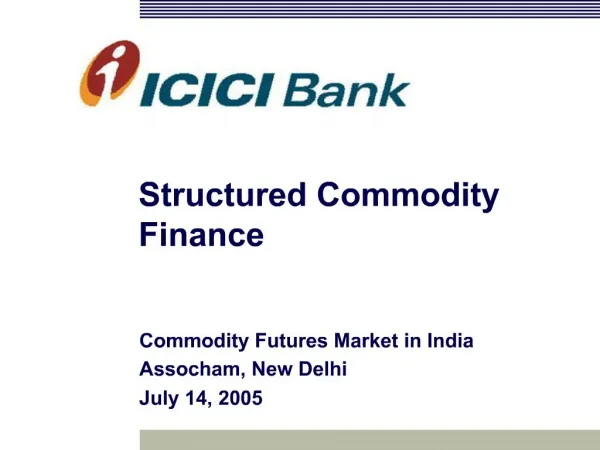 ICICI Bank

Structured Commodity Finance

Commodity Futures Market in India
Assocham, New Delhi
July 14, 2005